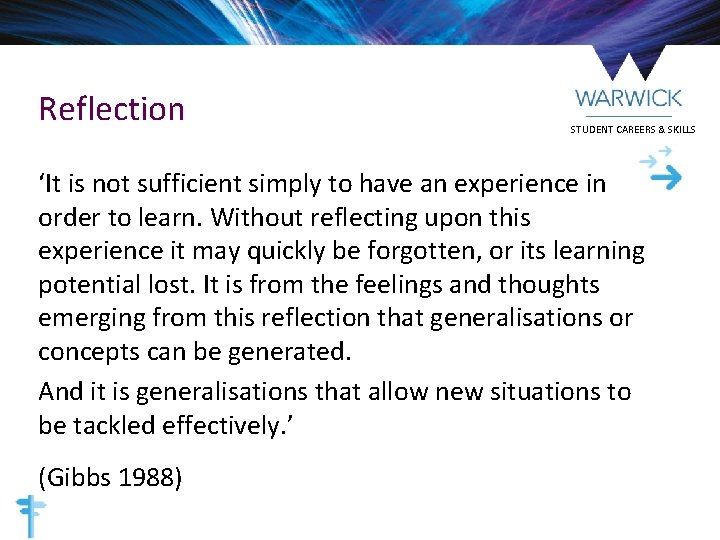 Reflection

WARWICK
STUDENT CAREERS & SKILLS

‘It is not sufficient simply to have an experience in order to learn. Without reflecting upon this experience it may quickly be forgotten, or its learning potential lost. It is from the feelings and thoughts emerging from this reflection that generalisations or concepts can be generated.

And it is generalisations that allow new situations to be tackled effectively.’

(Gibbs 1988)